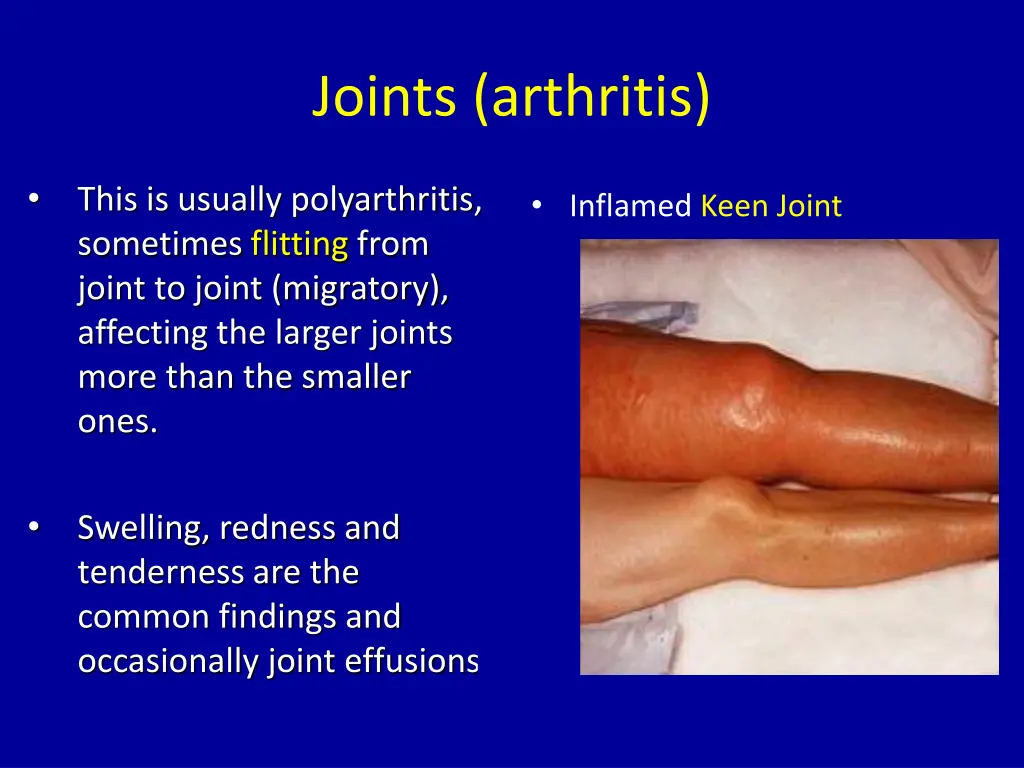 Joints (arthritis)

• This is usually polyarthritis, sometimes flitting from joint to joint (migratory), affecting the larger joints more than the smaller ones.

• Swelling, redness and tenderness are the common findings and occasionally joint effusions

• Inflamed Keen Joint